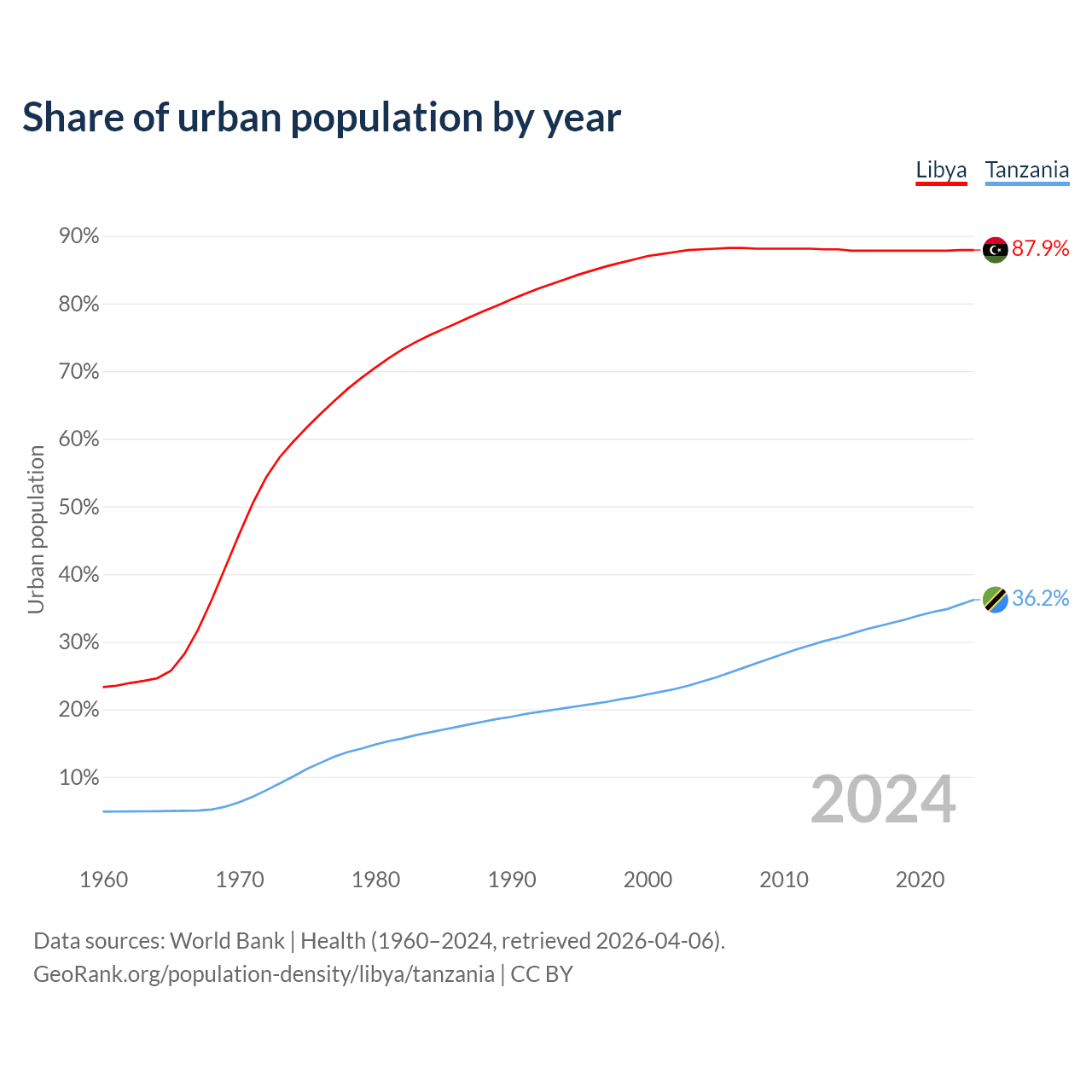 Share of urban population by year

Libya Tanzania

90%
80%
70%
60%
50%
40%
30%
20%
10%

Urban population

87.9%
36.2%

2024

1960 1970 1980 1990 2000 2010 2020

Data sources: World Bank | Health (1960–2024, retrieved 2026-04-06).
GeoRank.org/population-density/libya/tanzania | CC BY